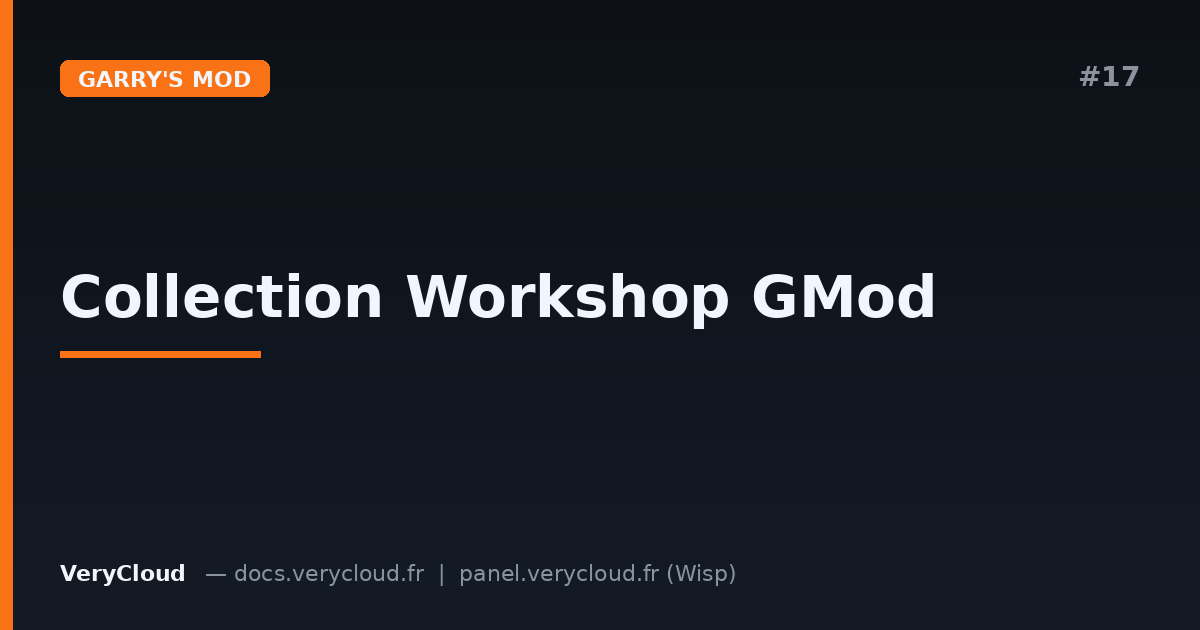 GARRY'S MOD

#17

Collection Workshop GMod

VeryCloud — docs.verycloud.fr | panel.verycloud.fr (Wisp)